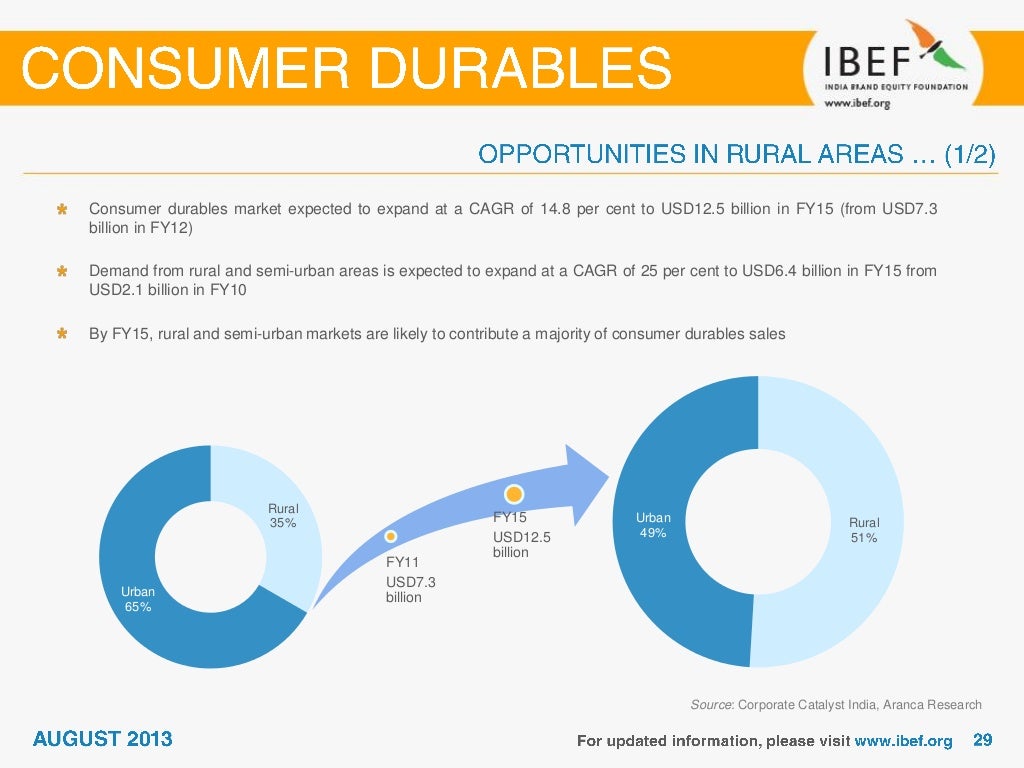 CONSUMER DURABLES

IBEF
INDIA BRAND EQUITY FOUNDATION
www.ibef.org

OPPORTUNITIES IN RURAL AREAS … (1/2)

Consumer durables market expected to expand at a CAGR of 14.8 per cent to USD12.5 billion in FY15 (from USD7.3 billion in FY12)

Demand from rural and semi-urban areas is expected to expand at a CAGR of 25 per cent to USD6.4 billion in FY15 from USD2.1 billion in FY10

By FY15, rural and semi-urban markets are likely to contribute a majority of consumer durables sales

Rural 35%

Urban 65%

FY11
USD7.3 billion

FY15
USD12.5 billion

Urban 49%

Rural 51%

Source: Corporate Catalyst India, Aranca Research

AUGUST 2013

For updated information, please visit www.ibef.org 29